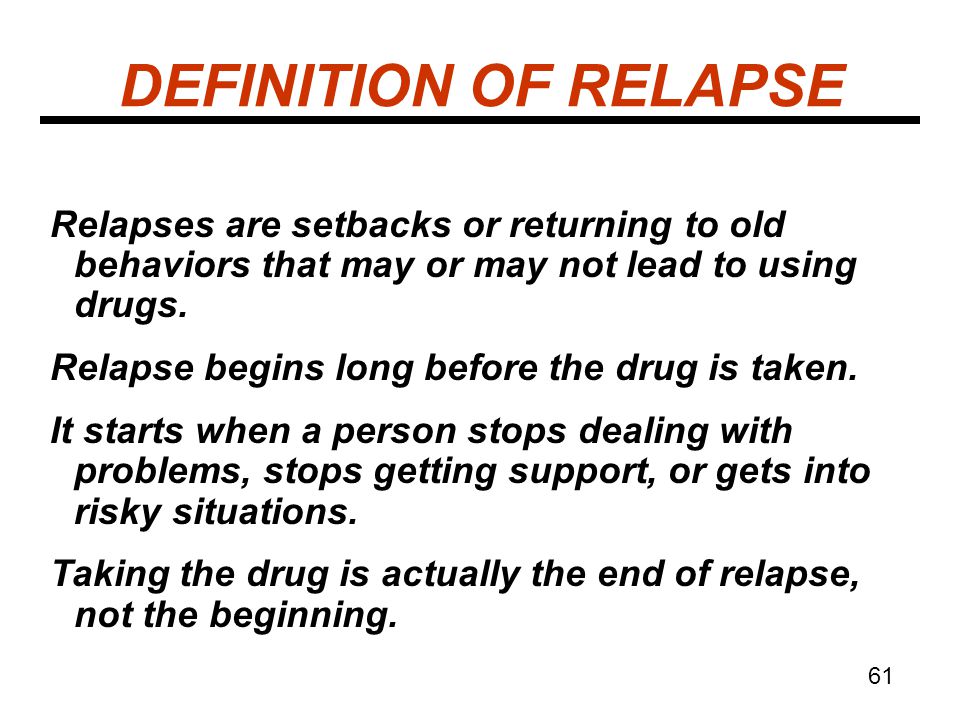 DEFINITION OF RELAPSE

Relapses are setbacks or returning to old behaviors that may or may not lead to using drugs.

Relapse begins long before the drug is taken.

It starts when a person stops dealing with problems, stops getting support, or gets into risky situations.

Taking the drug is actually the end of relapse, not the beginning.

61